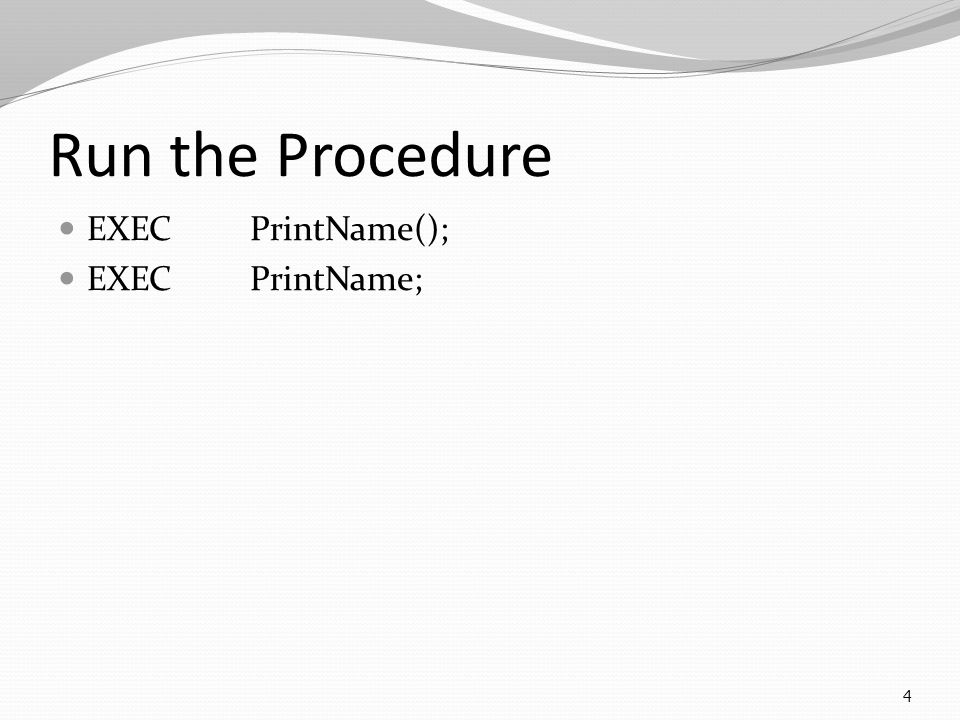 Run the Procedure

- EXEC PrintName();
- EXEC PrintName;

4